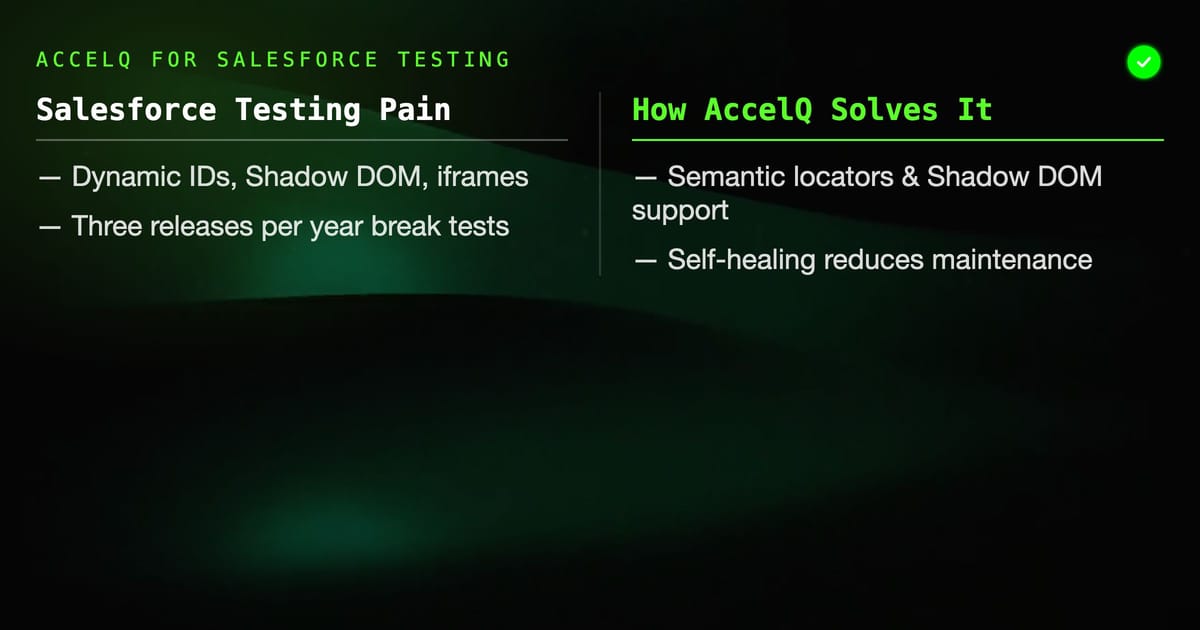 ACCELQ FOR SALESFORCE TESTING

Salesforce Testing Pain

— Dynamic IDs, Shadow DOM, iframes

— Three releases per year break tests

How AccelQ Solves It

— Semantic locators & Shadow DOM support

— Self-healing reduces maintenance